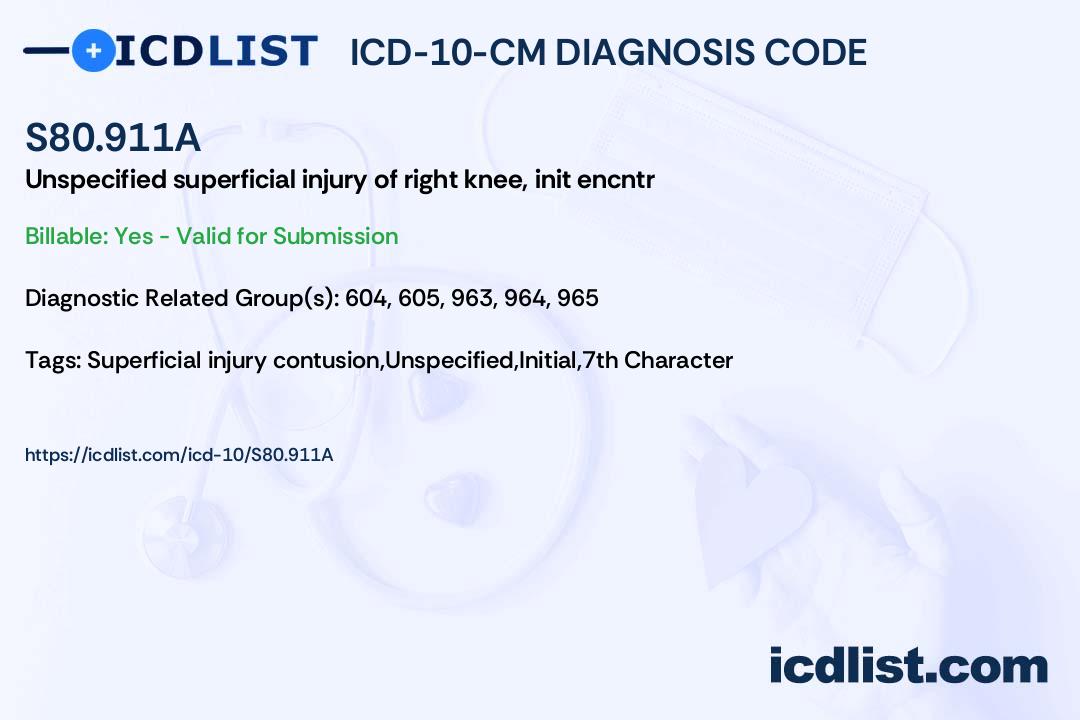 ICDLIST ICD-10-CM DIAGNOSIS CODE

S80.911A

Unspecified superficial injury of right knee, init encntr

Billable: Yes - Valid for Submission

Diagnostic Related Group(s): 604, 605, 963, 964, 965

Tags: Superficial injury contusion,Unspecified,Initial,7th Character

https://icdlist.com/icd-10/S80.911A

icdlist.com